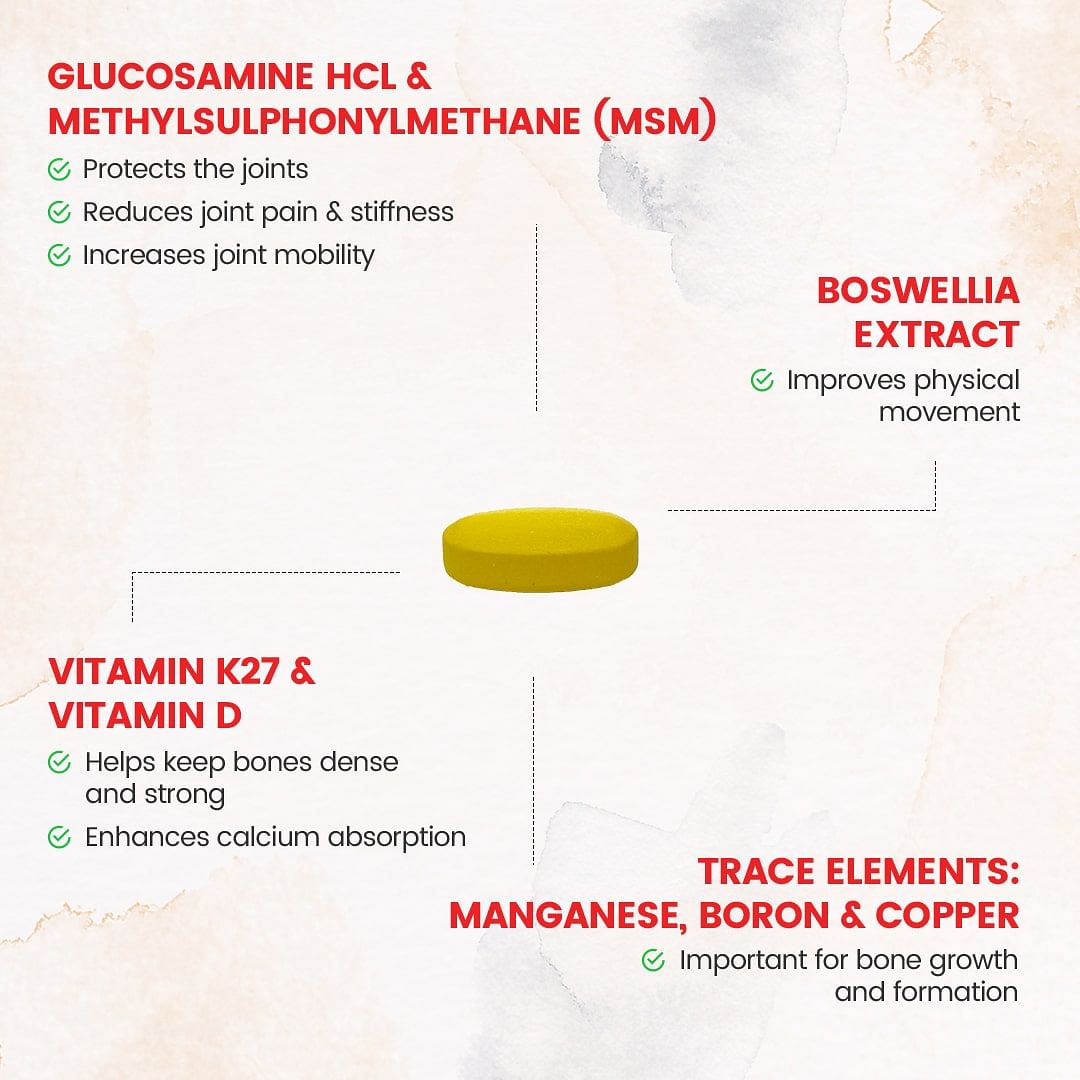 GLUCOSAMINE HCL & METHYLSULPHONYLMETHANE (MSM)

Protects the joints

Reduces joint pain & stiffness

Increases joint mobility

BOSWELLIA EXTRACT

Improves physical movement

VITAMIN K27 & VITAMIN D

Helps keep bones dense and strong

Enhances calcium absorption

TRACE ELEMENTS: MANGANESE, BORON & COPPER

Important for bone growth and formation